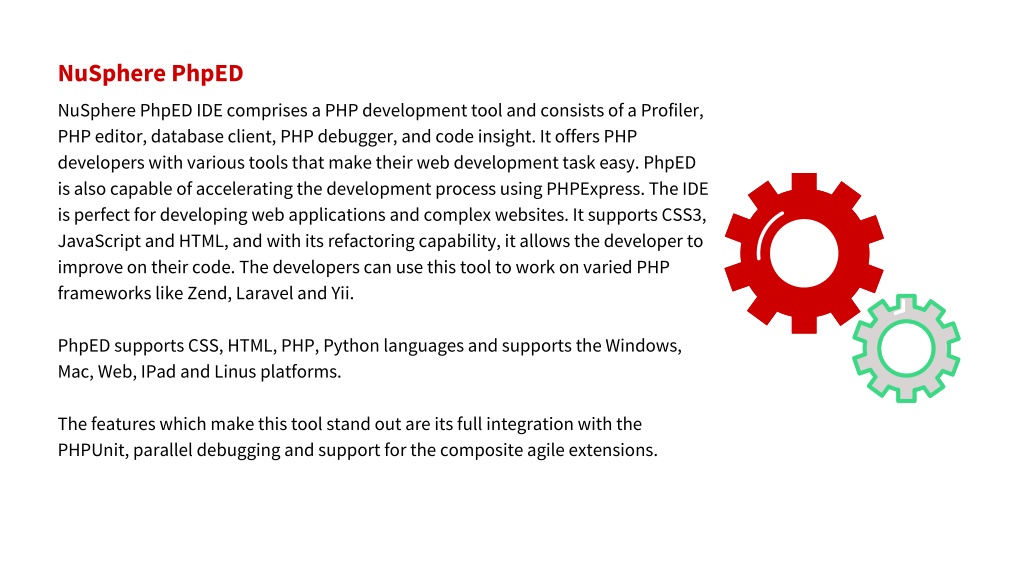 NuSphere PhpED

NuSphere PhpED IDE comprises a PHP development tool and consists of a Profiler, PHP editor, database client, PHP debugger, and code insight. It offers PHP developers with various tools that make their web development task easy. PhpED is also capable of accelerating the development process using PHPExpress. The IDE is perfect for developing web applications and complex websites. It supports CSS3, JavaScript and HTML, and with its refactoring capability, it allows the developer to improve on their code. The developers can use this tool to work on varied PHP frameworks like Zend, Laravel and Yii.

PhpED supports CSS, HTML, PHP, Python languages and supports the Windows, Mac, Web, IPad and Linus platforms.

The features which make this tool stand out are its full integration with the PHPUnit, parallel debugging and support for the composite agile extensions.